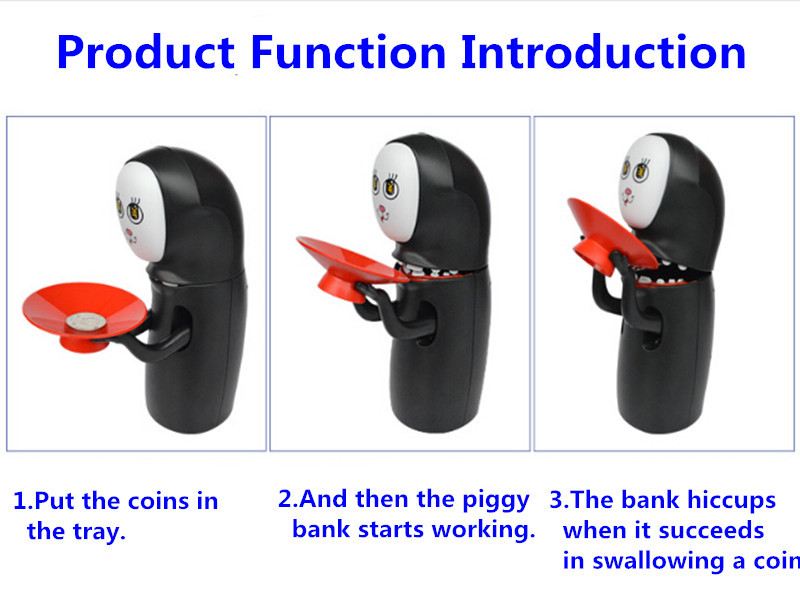 Product Function Introduction

1.Put the coins in the tray.

2.And then the piggy bank starts working.

3.The bank hiccups when it succeeds in swallowing a coin